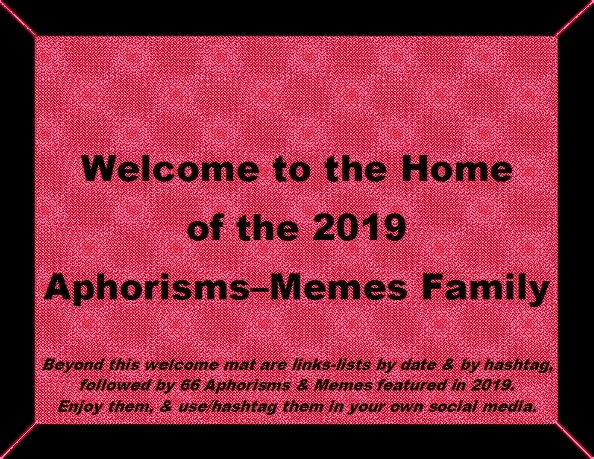 Welcome to the Home of the 2019 Aphorisms–Memes Family

Beyond this welcome mat are links-lists by date & by hashtag, followed by 66 Aphorisms & Memes featured in 2019. Enjoy them, & use/hashtag them in your own social media.